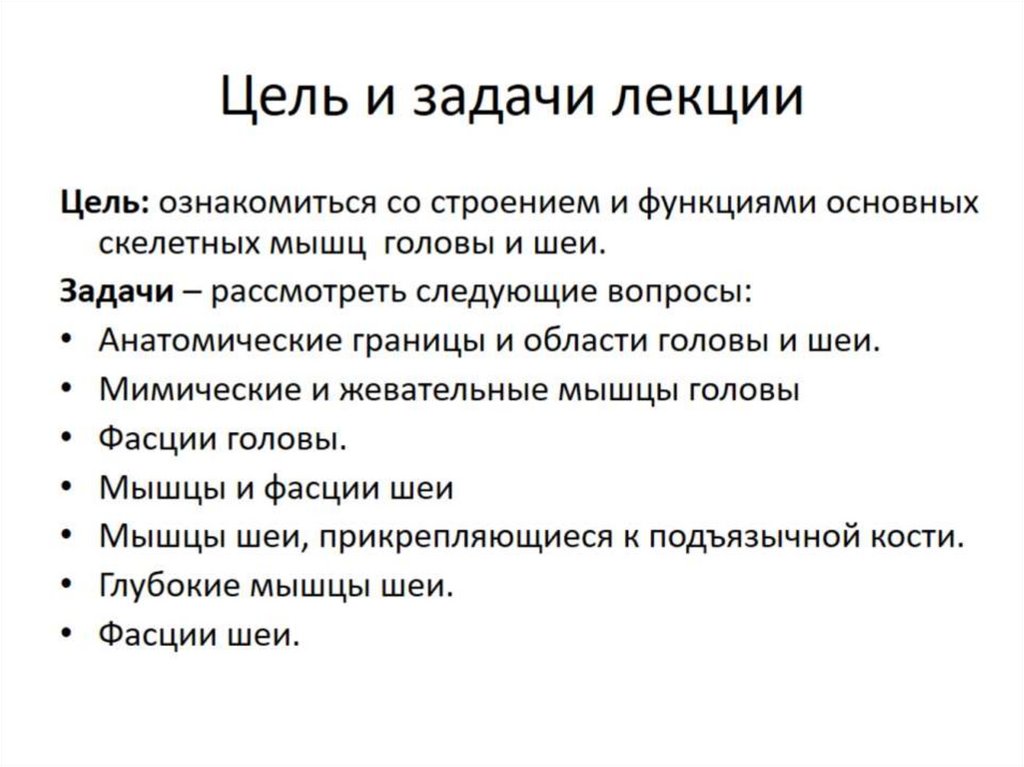 Цель и задачи лекции

Цель: ознакомиться со строением и функциями основных скелетных мышц головы и шеи.

Задачи – рассмотреть следующие вопросы:

• Анатомические границы и области головы и шеи.
• Мимические и жевательные мышцы головы
• Фасции головы.
• Мышцы и фасции шеи
• Мышцы шеи, прикрепляющиеся к подъязычной кости.
• Глубокие мышцы шеи.
• Фасции шеи.